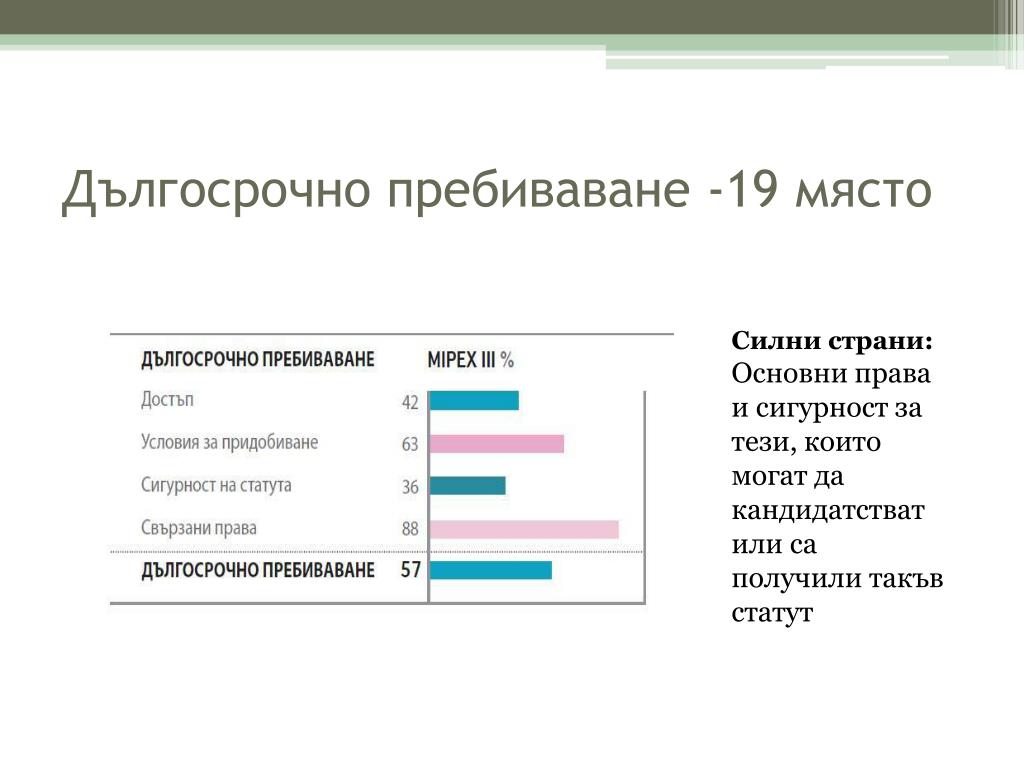 Дългосрочно пребиваване -19 място

| ДЪЛГОСРОЧНО ПРЕБИВАВАНЕ | MIPEX III % |
|---|---|
| Достъп | 42 |
| Условия за придобиване | 63 |
| Сигурност на статута | 36 |
| Свързани права | 88 |
| ДЪЛГОСРОЧНО ПРЕБИВАВАНЕ | 57 |

Силни страни:
Основни права и сигурност за тези, които могат да кандидатстват или са получили такъв статут